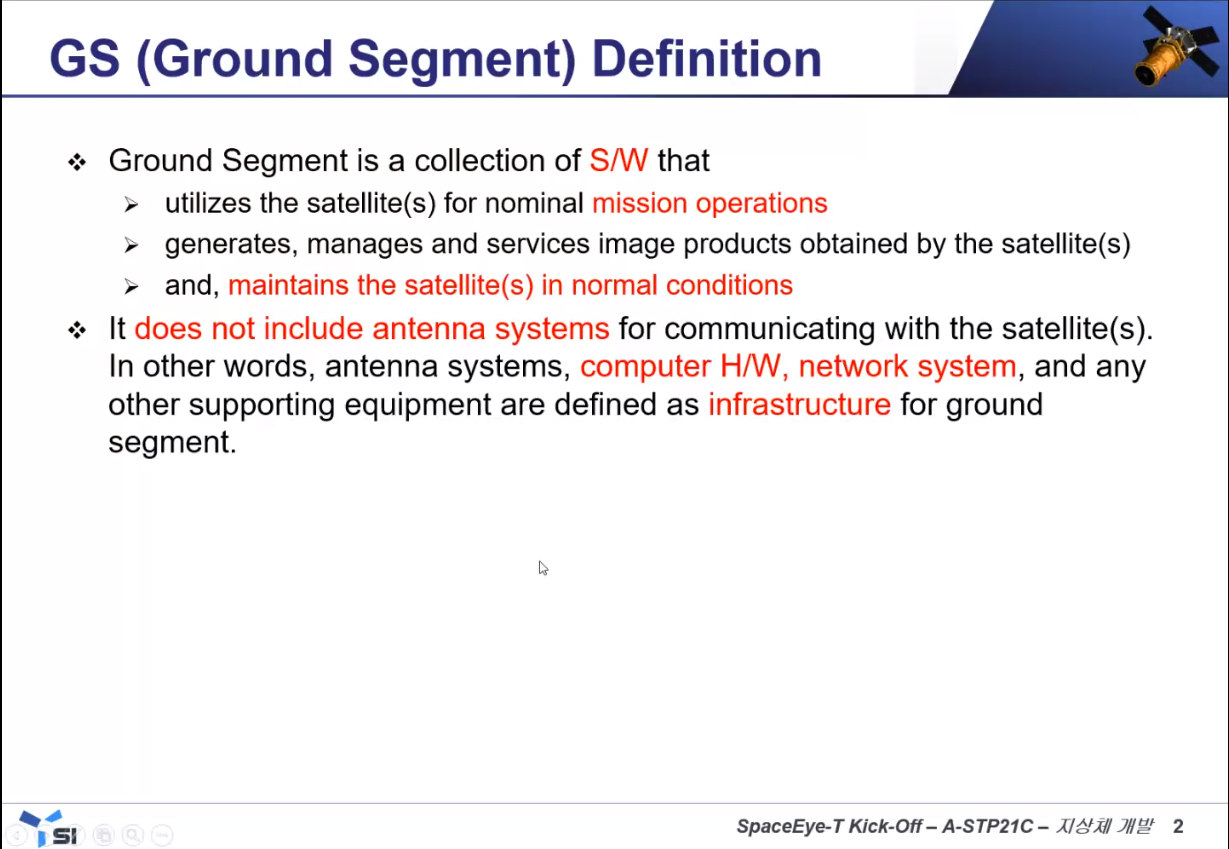 GS (Ground Segment) Definition

❖ Ground Segment is a collection of S/W that

➢ utilizes the satellite(s) for nominal mission operations

➢ generates, manages and services image products obtained by the satellite(s)

➢ and, maintains the satellite(s) in normal conditions

❖ It does not include antenna systems for communicating with the satellite(s). In other words, antenna systems, computer H/W, network system, and any other supporting equipment are defined as infrastructure for ground segment.

SI

SpaceEye-T Kick-Off – A-STP21C – 지상체 개발 2